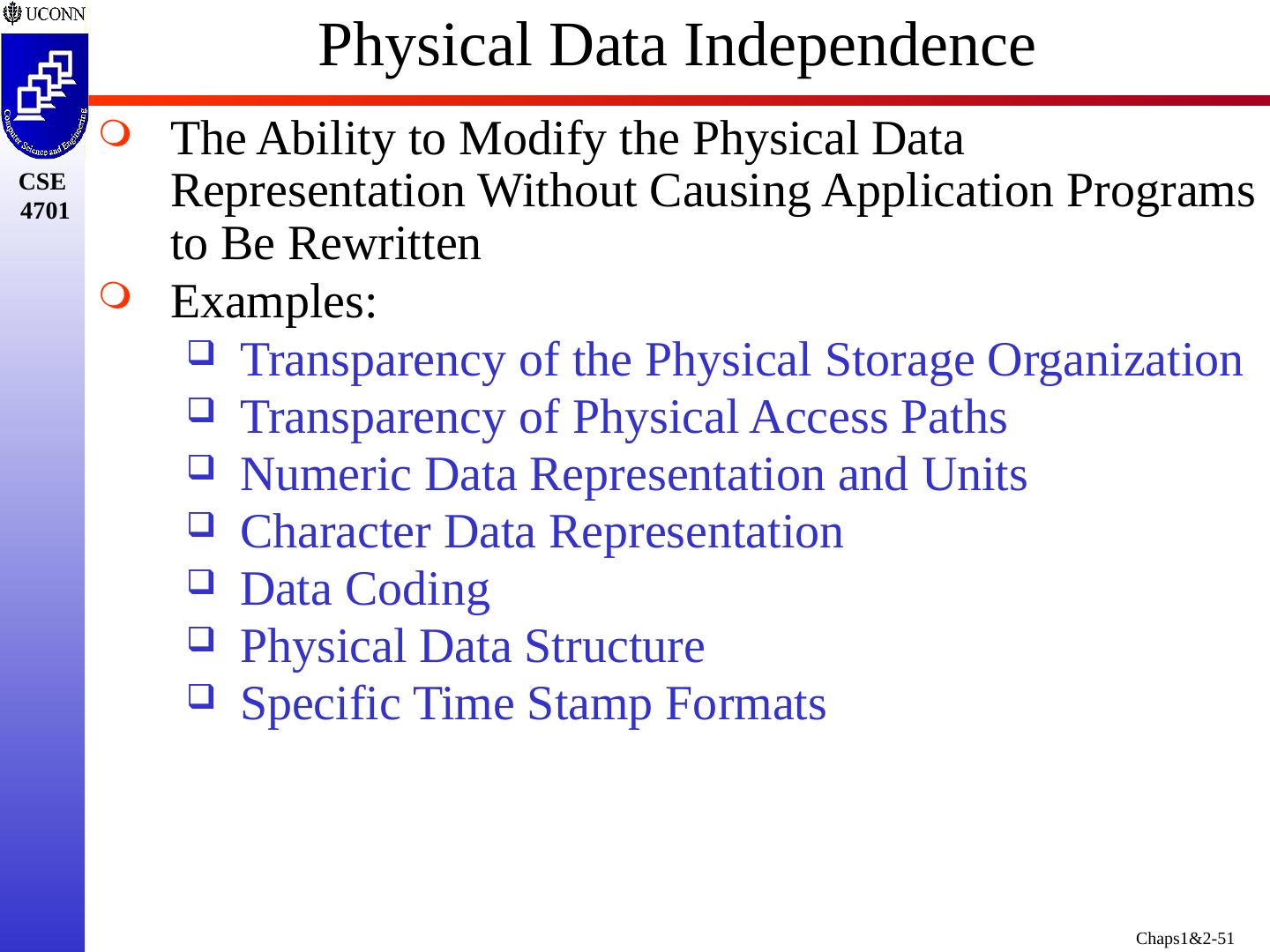 UCONN

Computer Science and Engineering

CSE 4701

Physical Data Independence

The Ability to Modify the Physical Data Representation Without Causing Application Programs to Be Rewritten

Examples:

Transparency of the Physical Storage Organization

Transparency of Physical Access Paths

Numeric Data Representation and Units

Character Data Representation

Data Coding

Physical Data Structure

Specific Time Stamp Formats

Chaps1&2-51